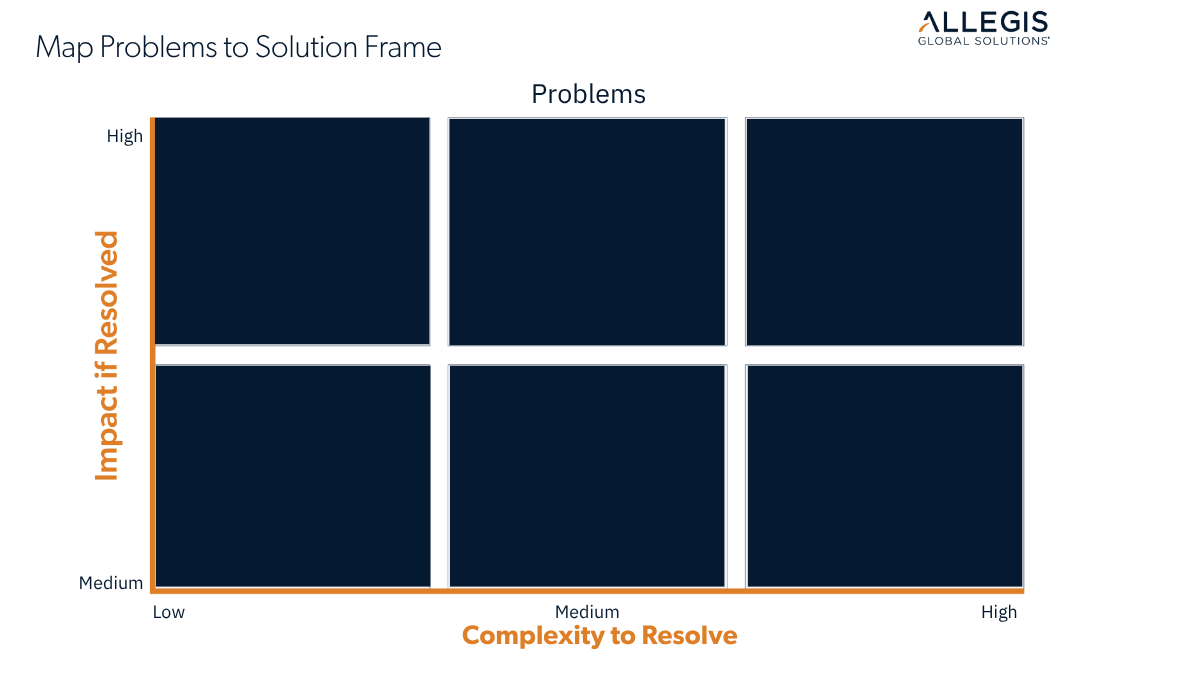 Map Problems to Solution Frame

ALLEGIS
GLOBAL SOLUTIONS

Problems

High

Impact if Resolved

Medium

Low

Medium

High

Complexity to Resolve